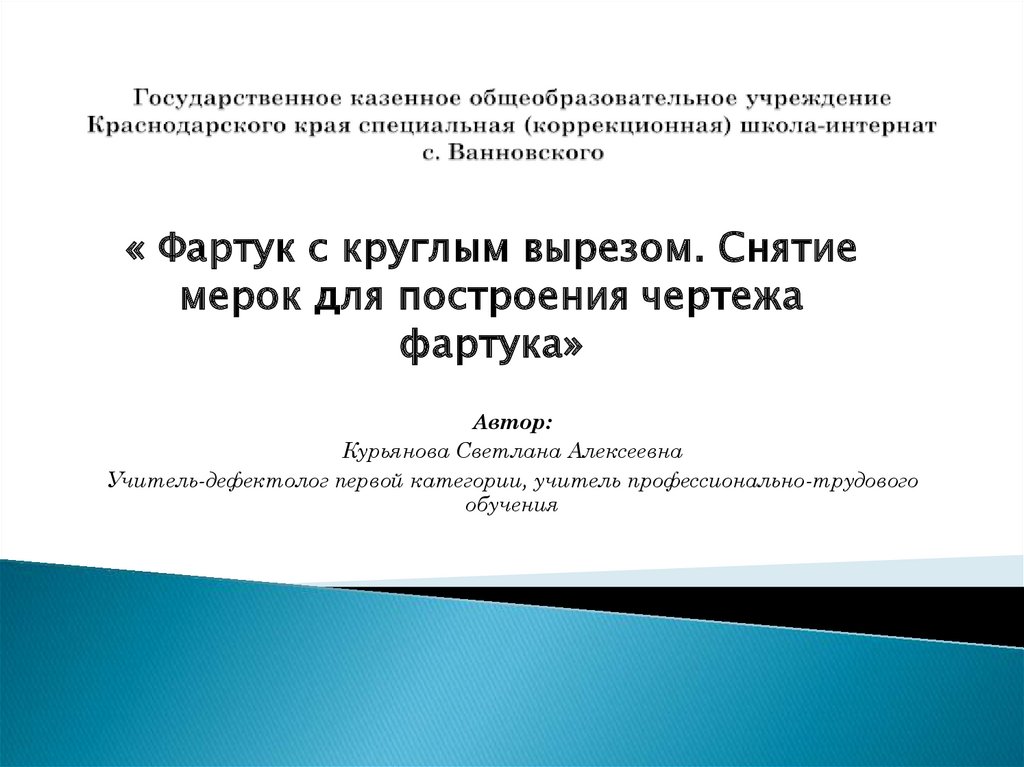 Государственное казенное общеобразовательное учреждение Краснодарского края специальная (коррекционная) школа-интернат с. Ванновского

« Фартук с круглым вырезом. Снятие мерок для построения чертежа фартука»

Автор:

Курьянова Светлана Алексеевна

Учитель-дефектолог первой категории, учитель профессионально-трудового обучения